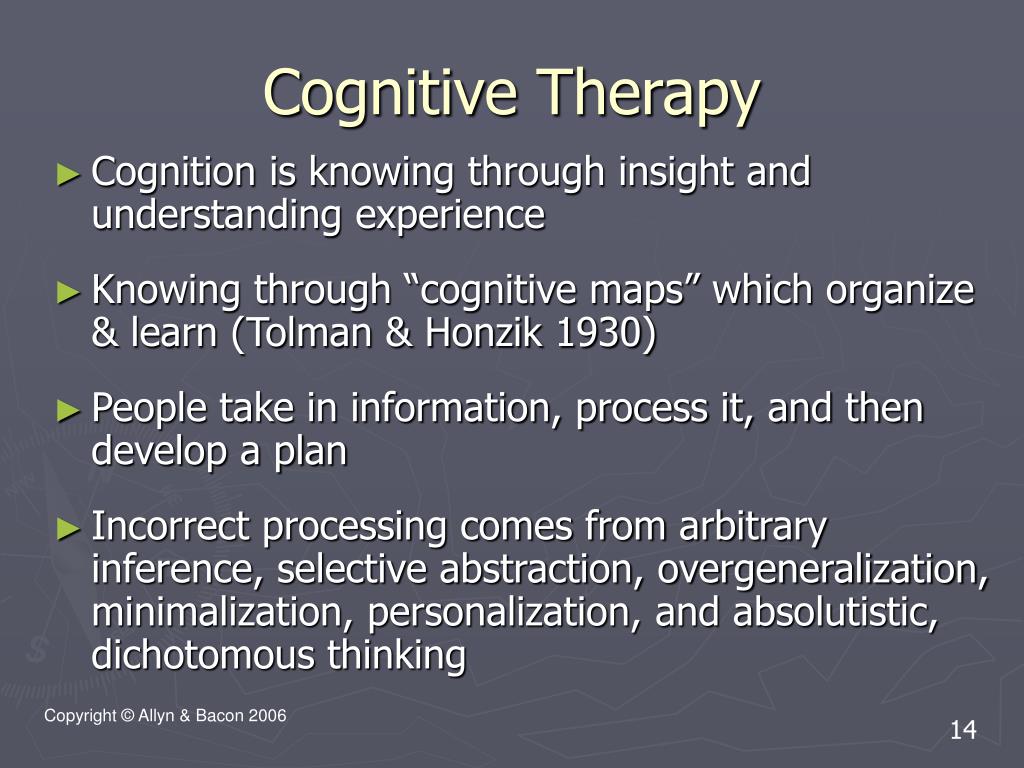 Cognitive Therapy

► Cognition is knowing through insight and understanding experience

► Knowing through “cognitive maps” which organize & learn (Tolman & Honzik 1930)

► People take in information, process it, and then develop a plan

► Incorrect processing comes from arbitrary inference, selective abstraction, overgeneralization, minimalization, personalization, and absolutistic, dichotomous thinking

Copyright © Allyn & Bacon 2006

14